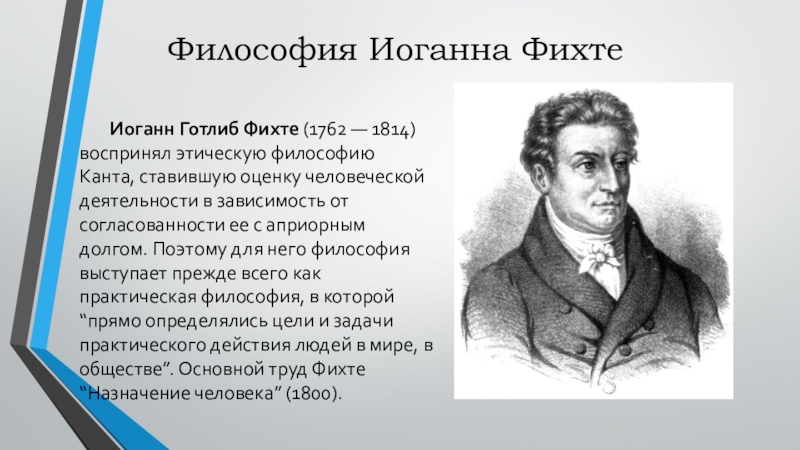 Философия Иоганна Фихте

Иоганн Готлиб Фихте (1762 — 1814) воспринял этическую философию Канта, ставившую оценку человеческой деятельности в зависимость от согласованности ее с априорным долгом. Поэтому для него философия выступает прежде всего как практическая философия, в которой “прямо определялись цели и задачи практического действия людей в мире, в обществе”. Основной труд Фихте “Назначение человека” (1800).